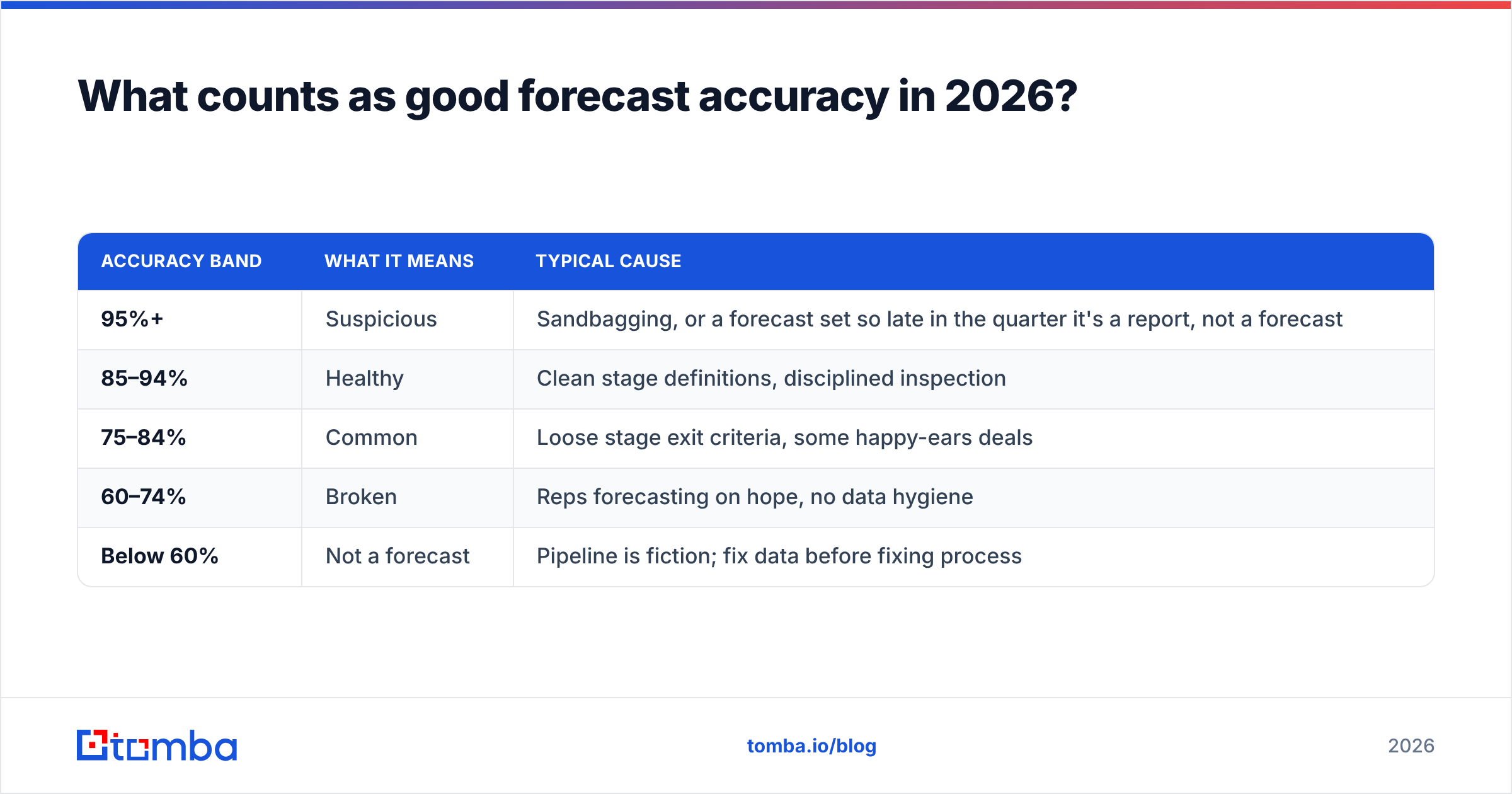 What counts as good forecast accuracy in 2026?

| ACCURACY BAND | WHAT IT MEANS | TYPICAL CAUSE |
|---|---|---|
| 95%+ | Suspicious | Sandbagging, or a forecast set so late in the quarter it's a report, not a forecast |
| 85–94% | Healthy | Clean stage definitions, disciplined inspection |
| 75–84% | Common | Loose stage exit criteria, some happy-ears deals |
| 60–74% | Broken | Reps forecasting on hope, no data hygiene |
| Below 60% | Not a forecast | Pipeline is fiction; fix data before fixing process |

tomba

tomba.io/blog

2026